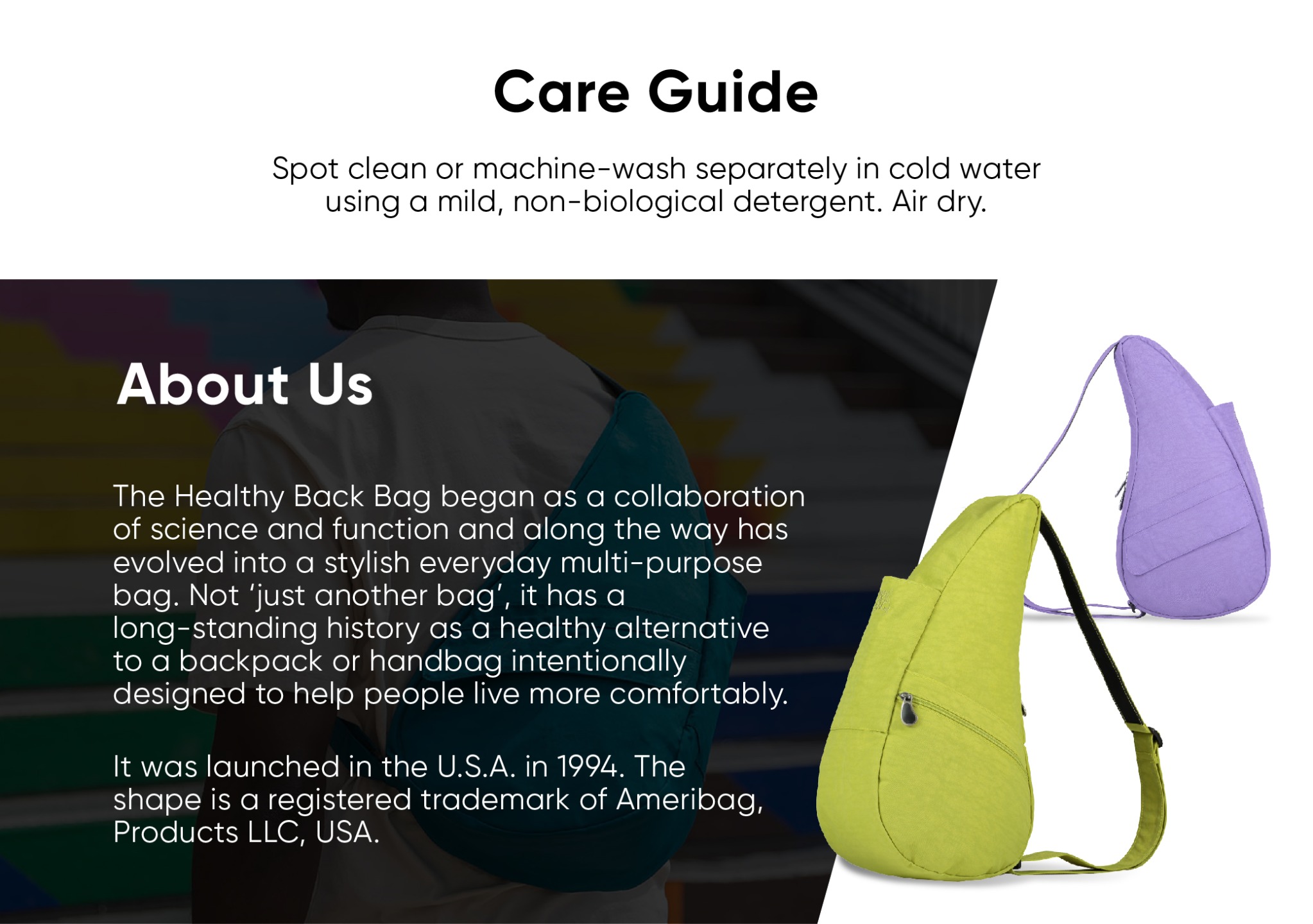 Care Guide

Spot clean or machine-wash separately in cold water using a mild, non-biological detergent. Air dry.

About Us

The Healthy Back Bag began as a collaboration of science and function and along the way has evolved into a stylish everyday multi-purpose bag. Not ‘just another bag’, it has a long-standing history as a healthy alternative to a backpack or handbag intentionally designed to help people live more comfortably.

It was launched in the U.S.A. in 1994. The shape is a registered trademark of Ameribag, Products LLC, USA.